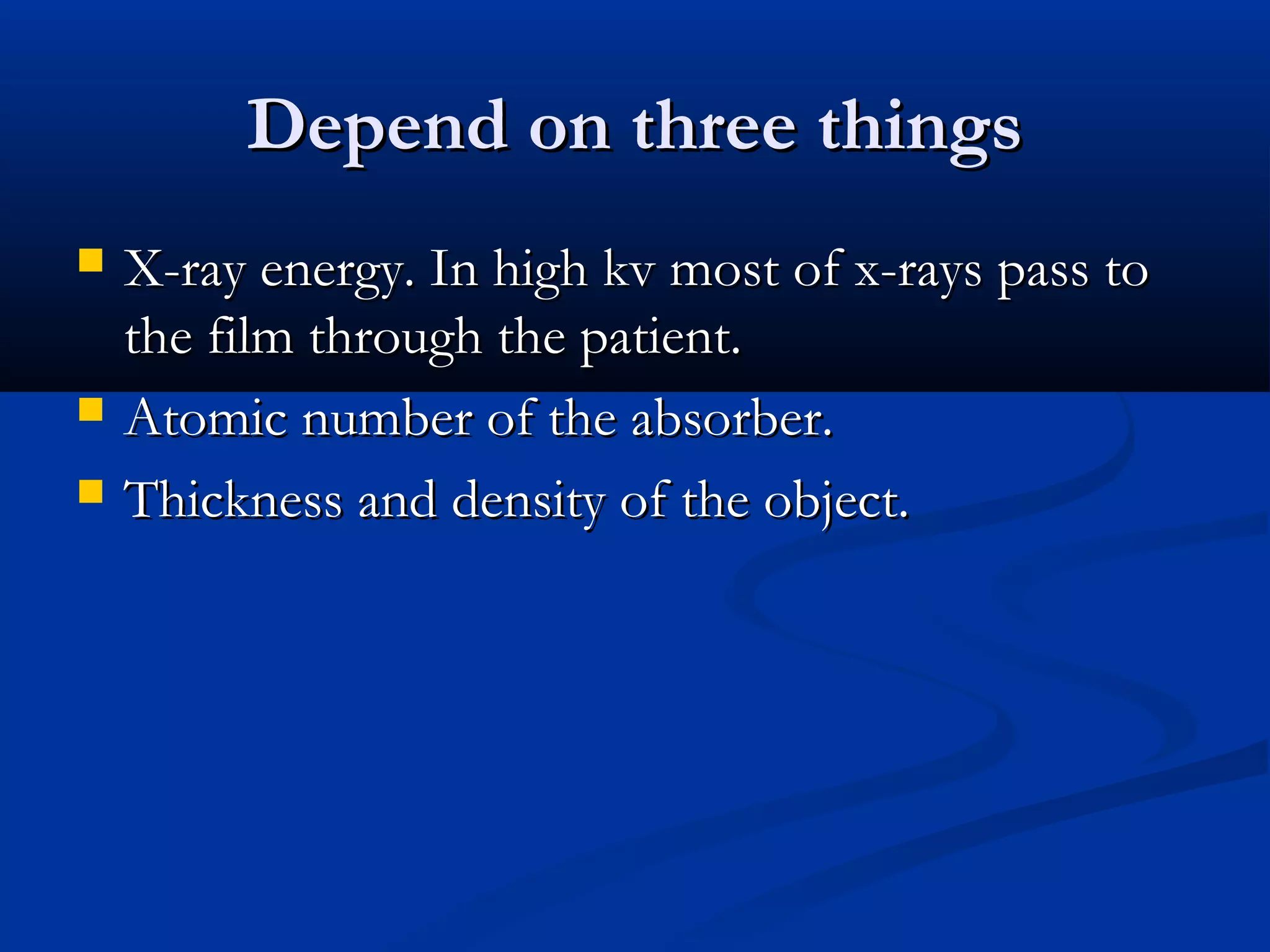 Depend on three things

- X-ray energy. In high kv most of x-rays pass to the film through the patient.
- Atomic number of the absorber.
- Thickness and density of the object.